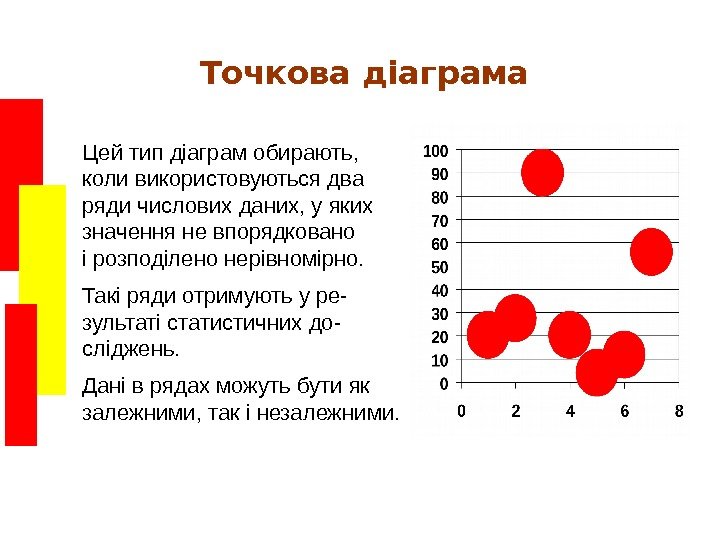 Точкова діаграма

Цей тип діаграм обирають, коли використовуються два ряди числових даних, у яких значення не впорядковано і розподілено нерівномірно.

Такі ряди отримують у результаті статистичних досліджень.

Дані в рядах можуть бути як залежними, так і незалежними.

100
90
80
70
60
50
40
30
20
10
0
0 2 4 6 8